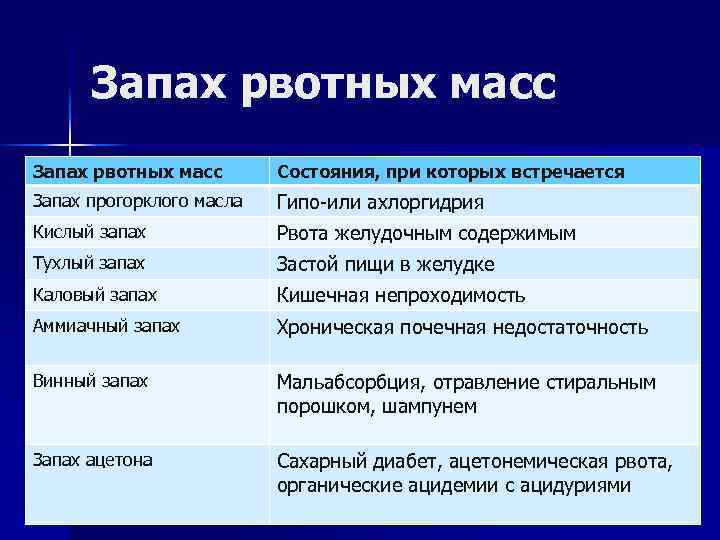 Запах рвотных масс

| Запах рвотных масс | Состояния, при которых встречается |
|---|---|
| Запах прогорклого масла | Гипо-или ахлоргидрия |
| Кислый запах | Рвота желудочным содержимым |
| Тухлый запах | Застой пищи в желудке |
| Каловый запах | Кишечная непроходимость |
| Аммиачный запах | Хроническая почечная недостаточность |
| Винный запах | Мальабсорбция, отравление стиральным порошком, шампунем |
| Запах ацетона | Сахарный диабет, ацетонемическая рвота, органические ацидемии с ацидуриями |